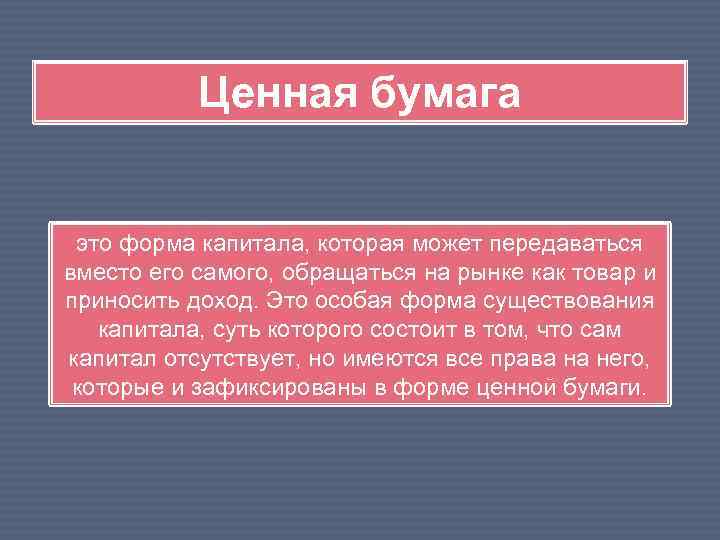 Ценная бумага

это форма капитала, которая может передаваться вместо его самого, обращаться на рынке как товар и приносить доход. Это особая форма существования капитала, суть которого состоит в том, что сам капитал отсутствует, но имеются все права на него, которые и зафиксированы в форме ценной бумаги.